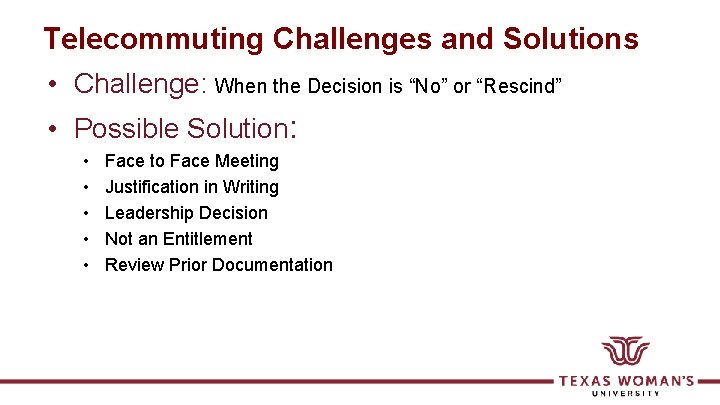 Telecommuting Challenges and Solutions

• Challenge: When the Decision is “No” or “Rescind”

• Possible Solution:

• Face to Face Meeting
• Justification in Writing
• Leadership Decision
• Not an Entitlement
• Review Prior Documentation

TEXAS WOMAN'S UNIVERSITY